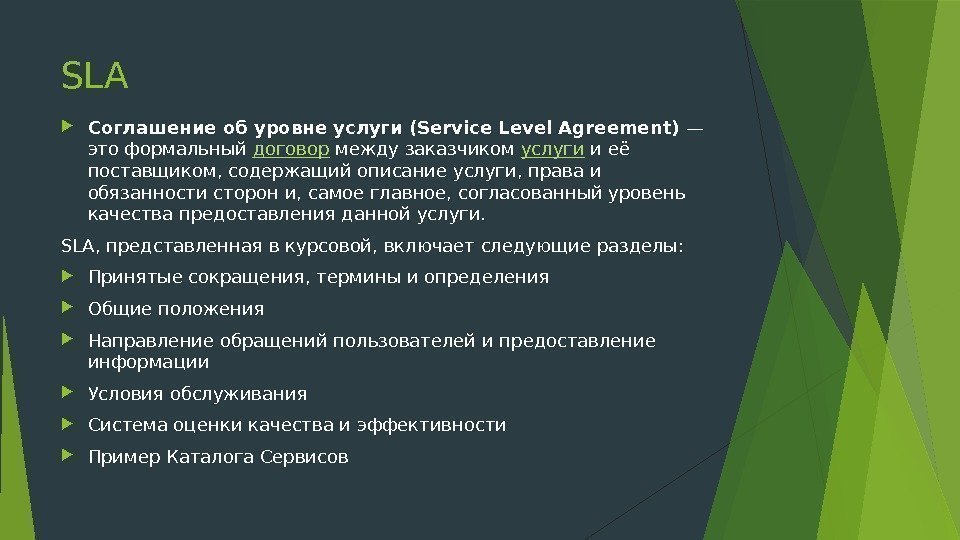 SLA

Соглашение об уровне услуги (Service Level Agreement) — это формальный договор между заказчиком услуги и её поставщиком, содержащий описание услуги, права и обязанности сторон и, самое главное, согласованный уровень качества предоставления данной услуги.

SLA, представленная в курсовой, включает следующие разделы:

Принятые сокращения, термины и определения

Общие положения

Направление обращений пользователей и предоставление информации

Условия обслуживания

Система оценки качества и эффективности

Пример Каталога Сервисов